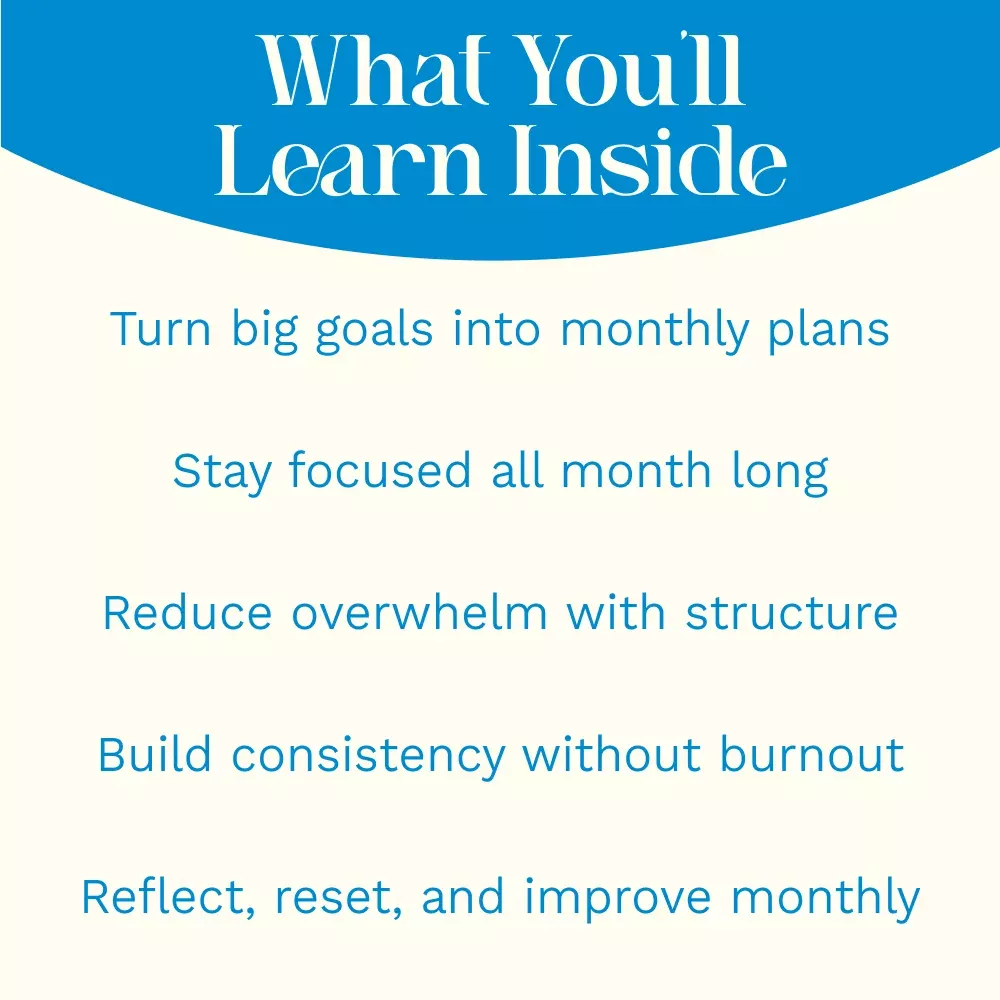 What You'll Learn Inside

Turn big goals into monthly plans

Stay focused all month long

Reduce overwhelm with structure

Build consistency without burnout

Reflect, reset, and improve monthly